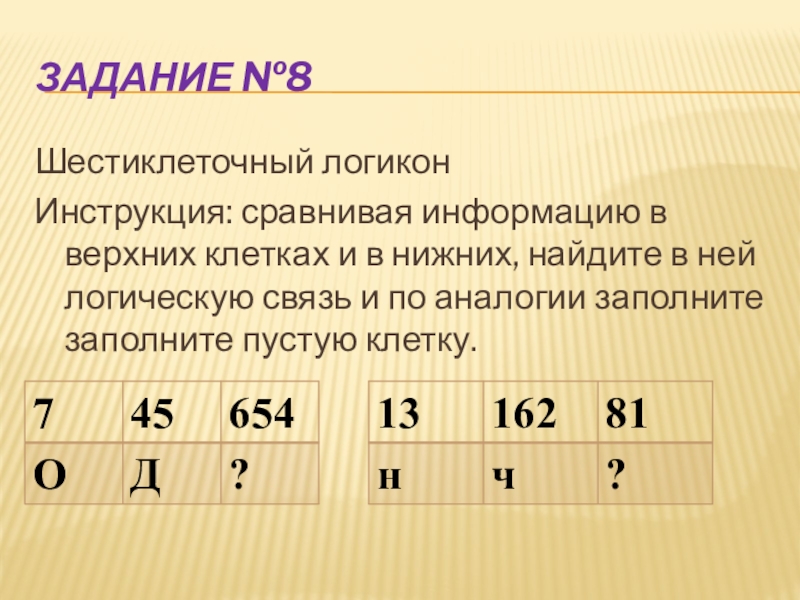 ЗАДАНИЕ №8

Шестиклеточный логикон

Инструкция: сравнивая информацию в верхних клетках и в нижних, найдите в ней логическую связь и по аналогии заполните заполните пустую клетку.

| 7 | 45 | 654 |
|---|---|---|
| О | Д | ? |

| 13 | 162 | 81 |
|---|---|---|
| н | ч | ? |